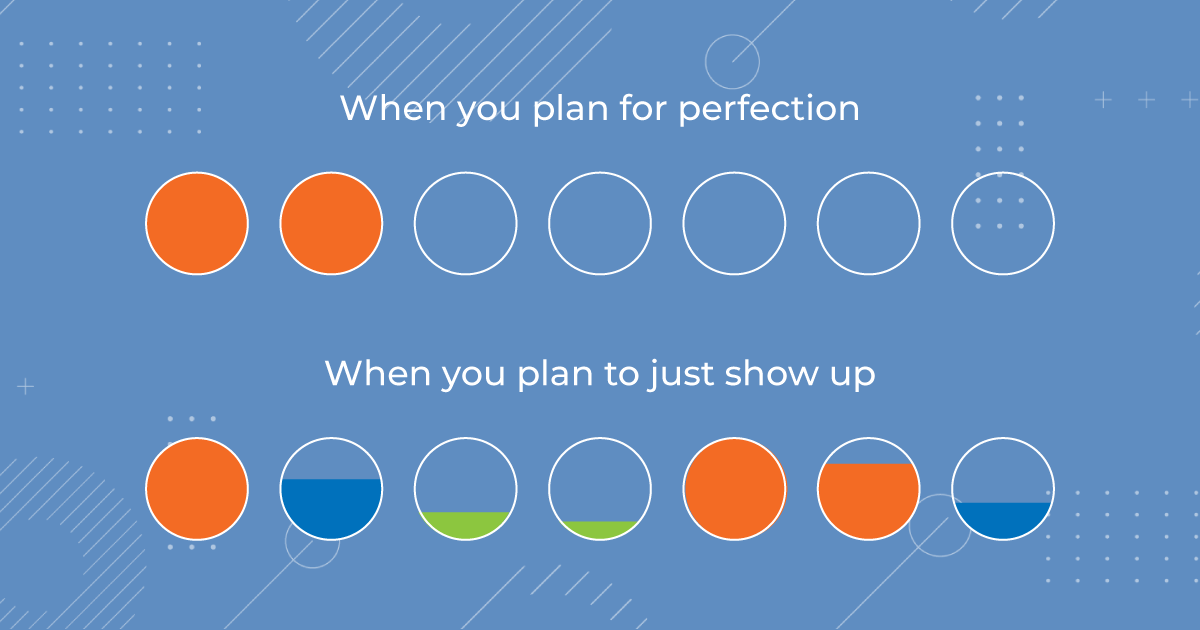 When you plan for perfection

When you plan to just show up